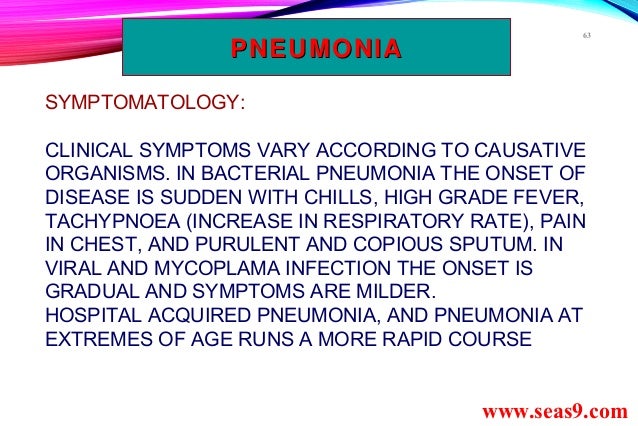 PNEUMONIA

63

SYMPTOMATOLOGY:

CLINICAL SYMPTOMS VARY ACCORDING TO CAUSATIVE ORGANISMS. IN BACTERIAL PNEUMONIA THE ONSET OF DISEASE IS SUDDEN WITH CHILLS, HIGH GRADE FEVER, TACHYPNOEA (INCREASE IN RESPIRATORY RATE), PAIN IN CHEST, AND PURULENT AND COPIOUS SPUTUM. IN VIRAL AND MYCOPLAMA INFECTION THE ONSET IS GRADUAL AND SYMPTOMS ARE MILDER.
HOSPITAL ACQUIRED PNEUMONIA, AND PNEUMONIA AT EXTREMES OF AGE RUNS A MORE RAPID COURSE

www.seas9.com